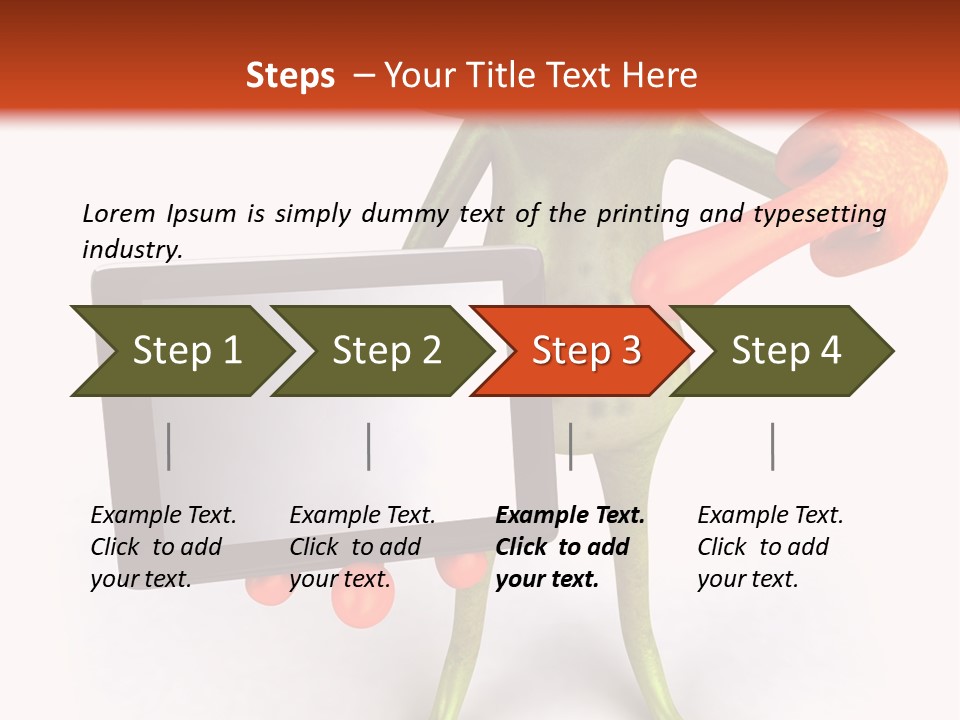 Steps – Your Title Text Here

Lorem Ipsum is simply dummy text of the printing and typesetting industry.

Step 1

Step 2

Step 3

Step 4

Example Text. Click to add your text.

Example Text. Click to add your text.

Example Text. Click to add your text.

Example Text. Click to add your text.